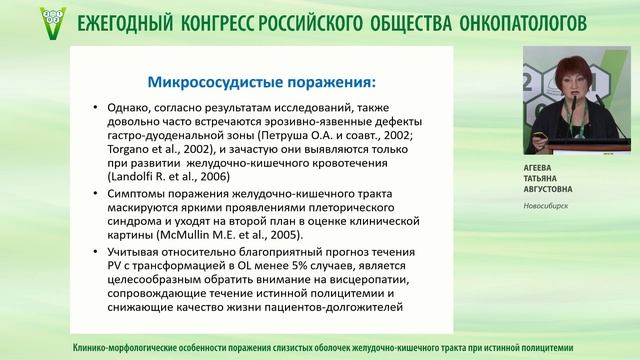 ЕЖЕГОДНЫЙ КОНГРЕСС РОССИЙСКОГО ОБЩЕСТВА ОНКОПАТОЛОГОВ

Микрососудистые поражения:

• Однако, согласно результатам исследований, также довольно часто встречаются эрозивно-язвенные дефекты гастро-дуоденальной зоны (Петруша О.А. и соавт., 2002; Torgano et al., 2002), и зачастую они выявляются только при развитии желудочно-кишечного кровотечения (Landolfi R. et al., 2006)

• Симптомы поражения желудочно-кишечного тракта маскируются яркими проявлениями плеторического синдрома и уходят на второй план в оценке клинической картины (McMullin M.E. et al., 2005).

• Учитывая относительно благоприятный прогноз течения PV с трансформацией в OL менее 5% случаев, является целесообразным обратить внимание на висцеропатии, сопровождающие течение истинной полицитемии и снижающие качество жизни пациентов-долгожителей

АГЕЕВА
ТАТЬЯНА
АВГУСТОВНА
Новосибирск

Клинико-морфологические особенности поражения слизистых оболочек желудочно-кишечного тракта при истинной полицитемии